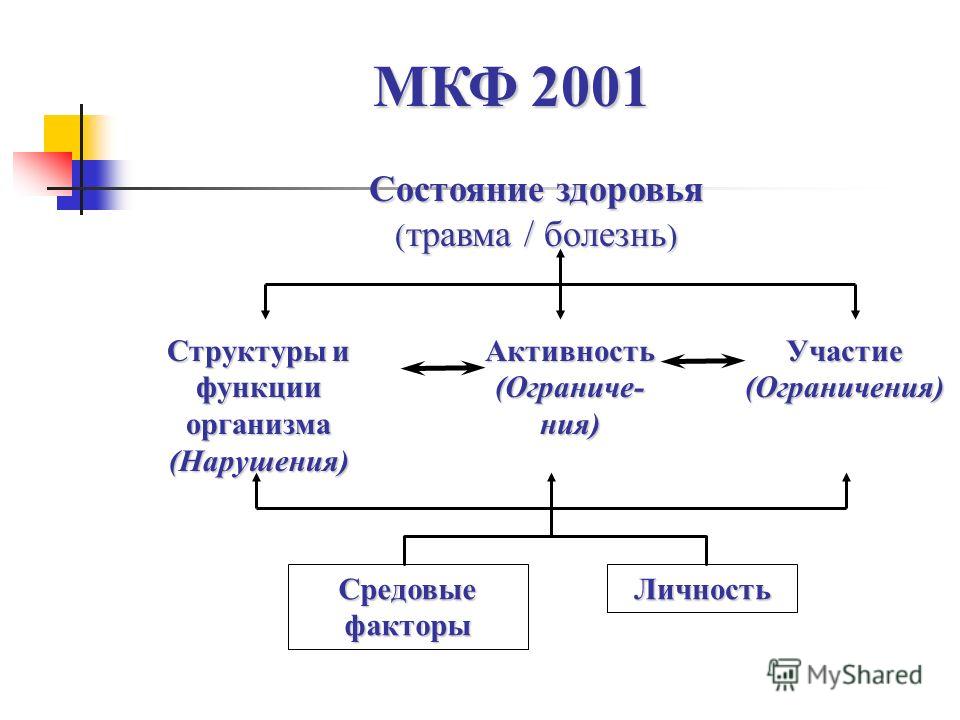 МКФ 2001

Состояние здоровья
(травма / болезнь)

Структуры и функции организма (Нарушения)

Активность (Ограничения)

Участие (Ограничения)

Средовые факторы

Личность

MyShared